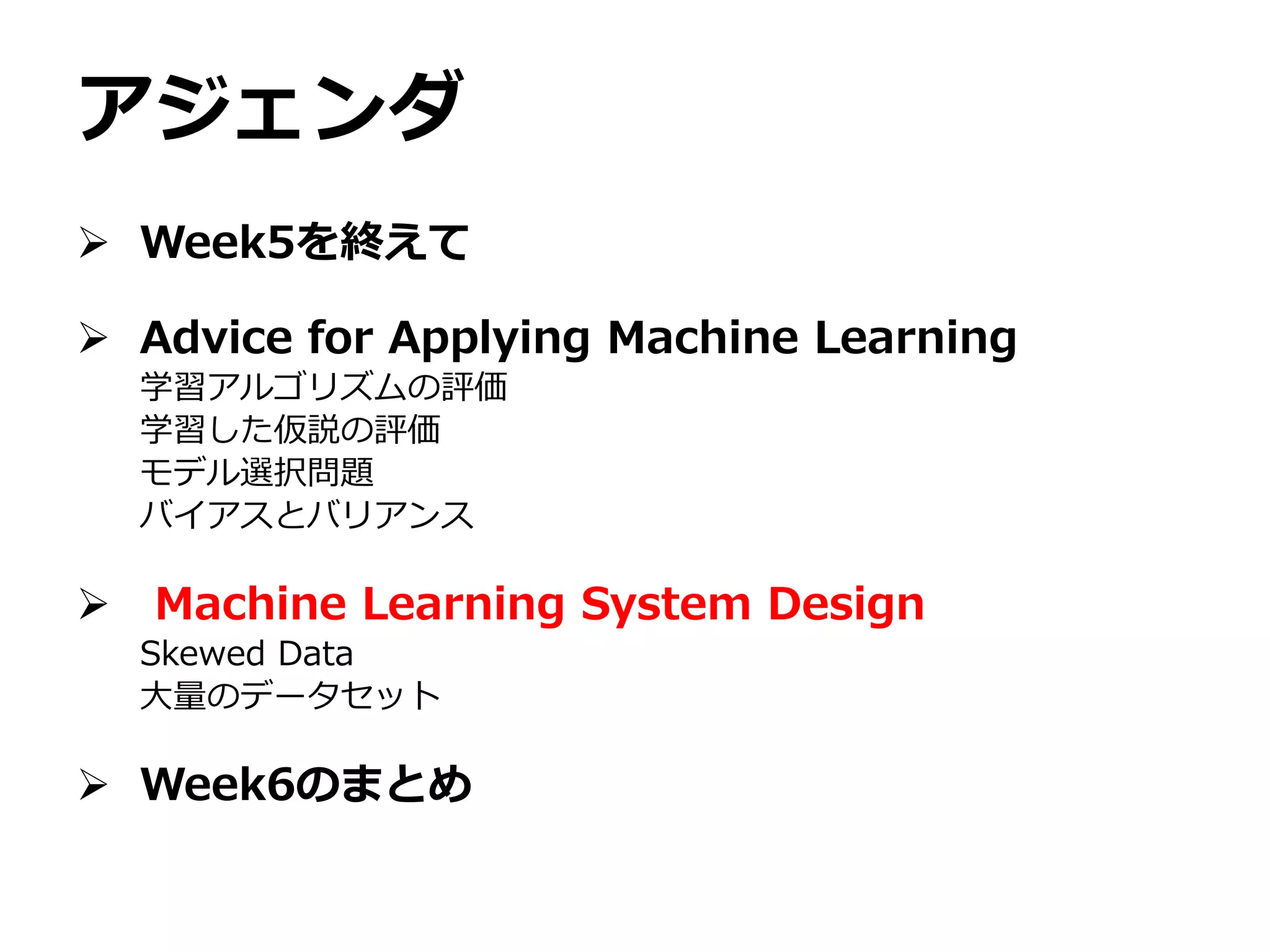 アジェンダ

➢ Week5を終えて

➢ Advice for Applying Machine Learning
学習アルゴリズムの評価
学習した仮説の評価
モデル選択問題
バイアスとバリアンス

➢ Machine Learning System Design
Skewed Data
大量のデータセット

➢ Week6のまとめ